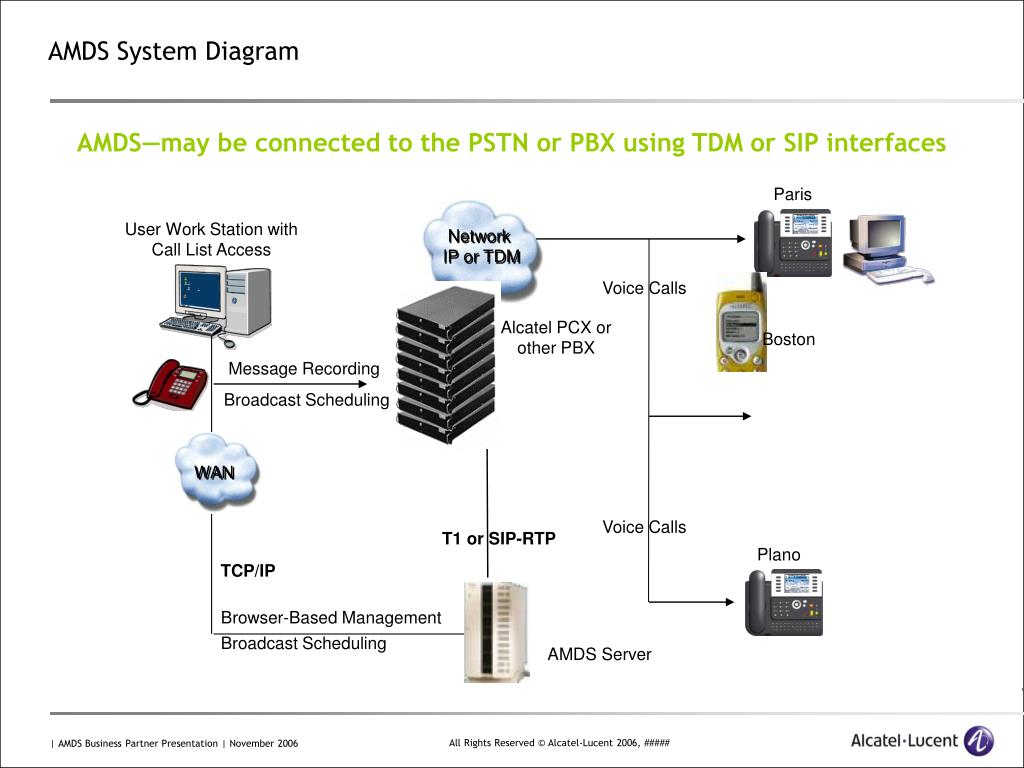 AMDS System Diagram

AMDS—may be connected to the PSTN or PBX using TDM or SIP interfaces

User Work Station with Call List Access

Network IP or TDM

Paris

Voice Calls

Alcatel PCX or other PBX

Boston

Message Recording

Broadcast Scheduling

WAN

Voice Calls

T1 or SIP-RTP

Plano

TCP/IP

Browser-Based Management

Broadcast Scheduling

AMDS Server

| AMDS Business Partner Presentation | November 2006

All Rights Reserved © Alcatel-Lucent 2006, #####

Alcatel·Lucent